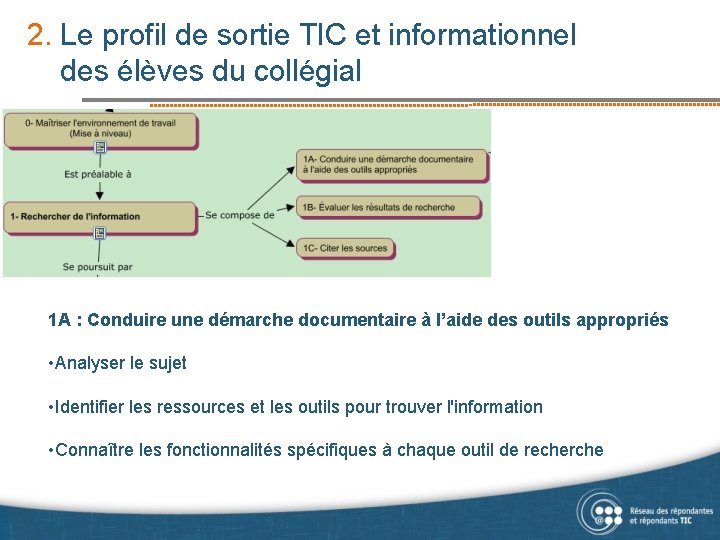 2. Le profil de sortie TIC et informationnel des élèves du collégial

0- Maîtriser l'environnement de travail (Mise à niveau)

Est préalable à

1- Rechercher de l'information

Se compose de

1A- Conduire une démarche documentaire à l'aide des outils appropriés

1B- Évaluer les résultats de recherche

1C- Citer les sources

Se poursuit par

1A : Conduire une démarche documentaire à l'aide des outils appropriés

•Analyser le sujet

•Identifier les ressources et les outils pour trouver l'information

•Connaître les fonctionnalités spécifiques à chaque outil de recherche

Réseau des répondantes et répondants TIC